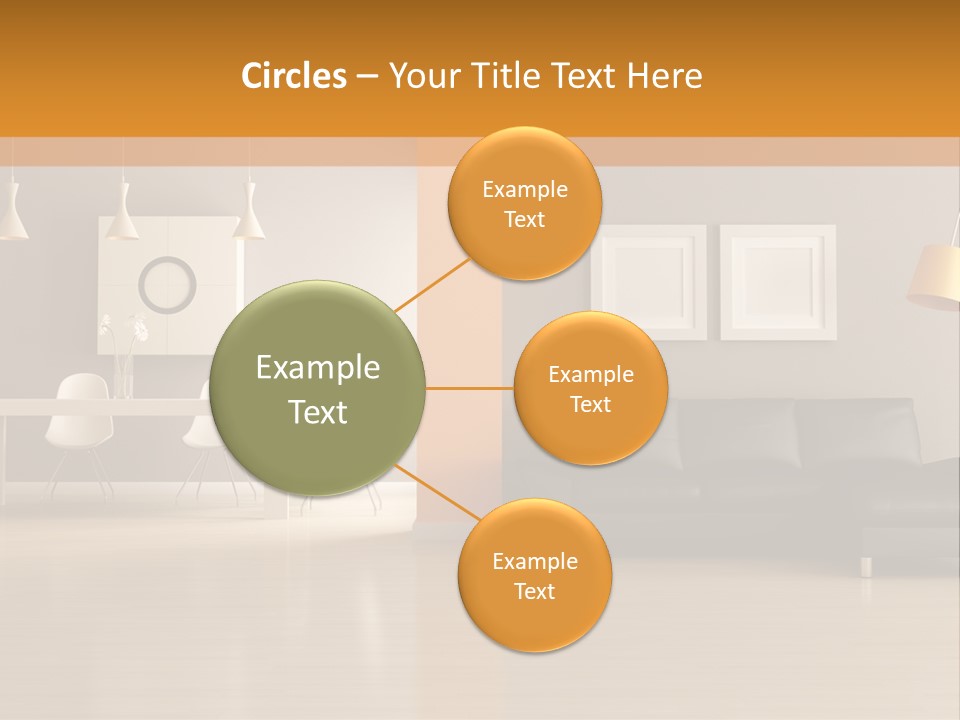 Circles – Your Title Text Here

Example Text

Example Text

Example Text

Example Text